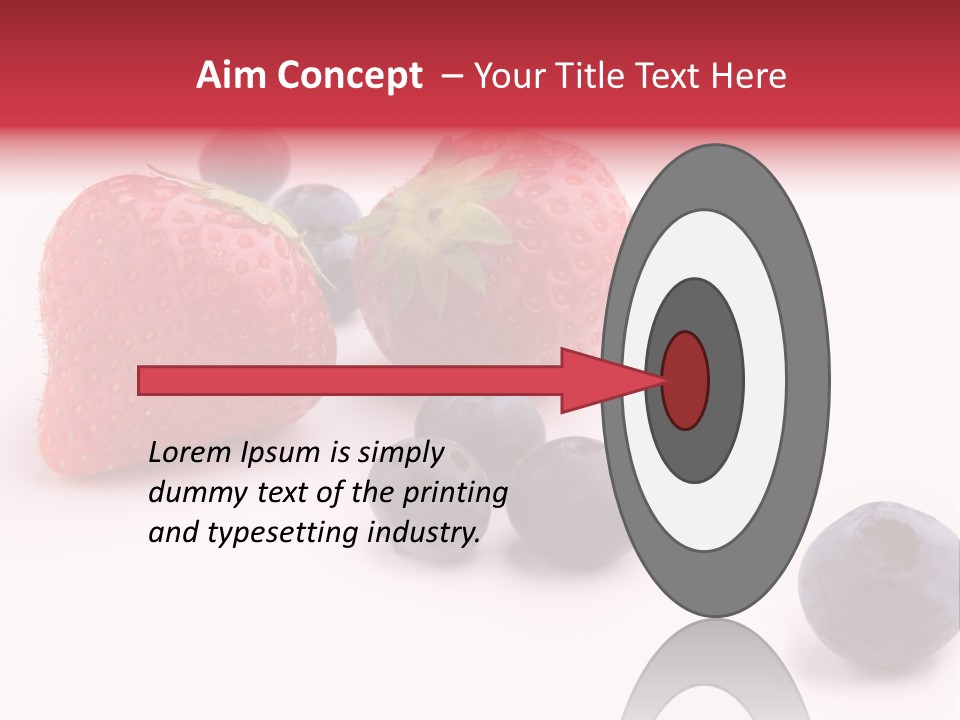 Aim Concept – Your Title Text Here

Lorem Ipsum is simply dummy text of the printing and typesetting industry.